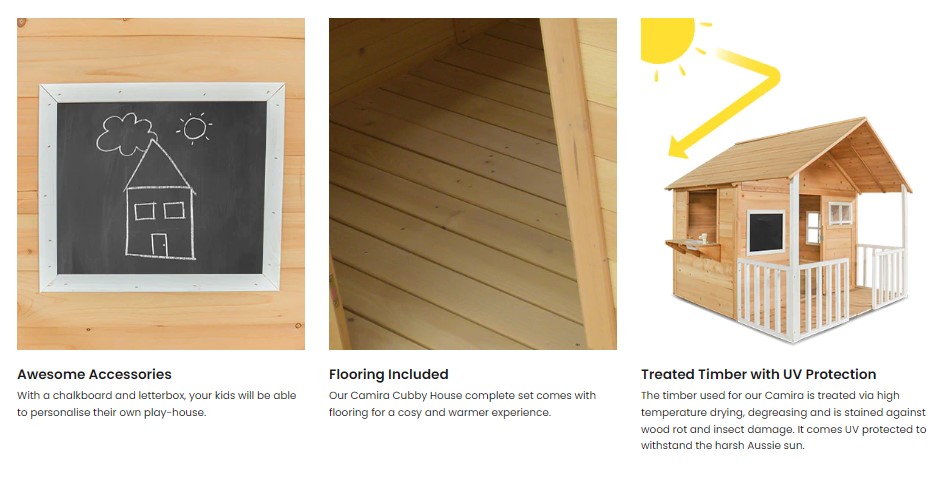 Awesome Accessories

With a chalkboard and letterbox, your kids will be able to personalise their own play-house.

Flooring Included

Our Camira Cubby House complete set comes with flooring for a cosy and warmer experience.

Treated Timber with UV Protection

The timber used for our Camira is treated via high temperature drying, degreasing and is stained against wood rot and insect damage. It comes UV protected to withstand the harsh Aussie sun.